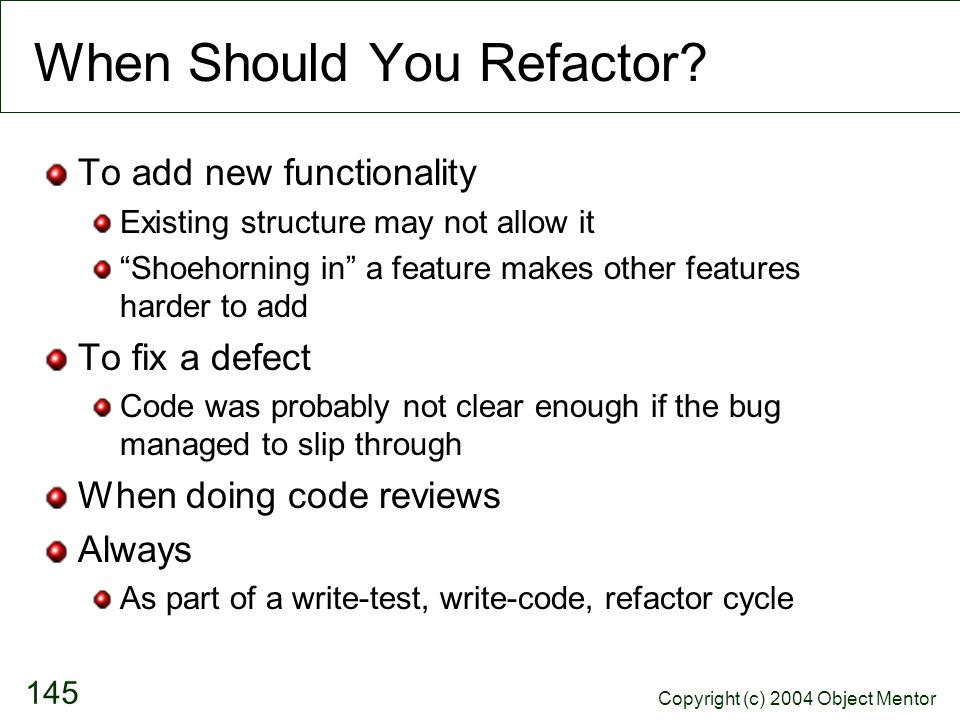 When Should You Refactor?

To add new functionality

Existing structure may not allow it

“Shoehorning in” a feature makes other features harder to add

To fix a defect

Code was probably not clear enough if the bug managed to slip through

When doing code reviews

Always

As part of a write-test, write-code, refactor cycle

145

Copyright (c) 2004 Object Mentor